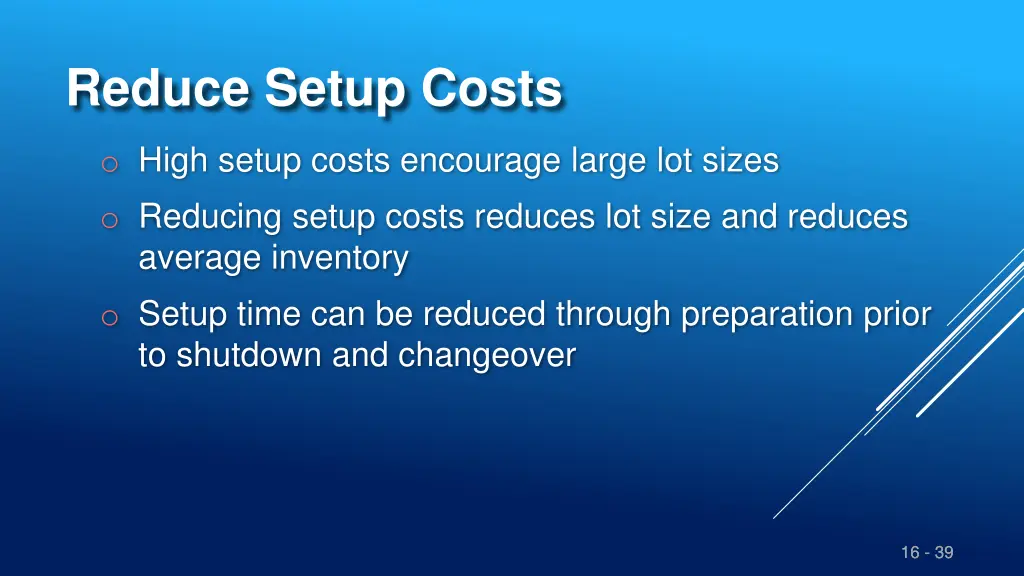 Reduce Setup Costs

o High setup costs encourage large lot sizes

o Reducing setup costs reduces lot size and reduces average inventory

o Setup time can be reduced through preparation prior to shutdown and changeover

16 - 39